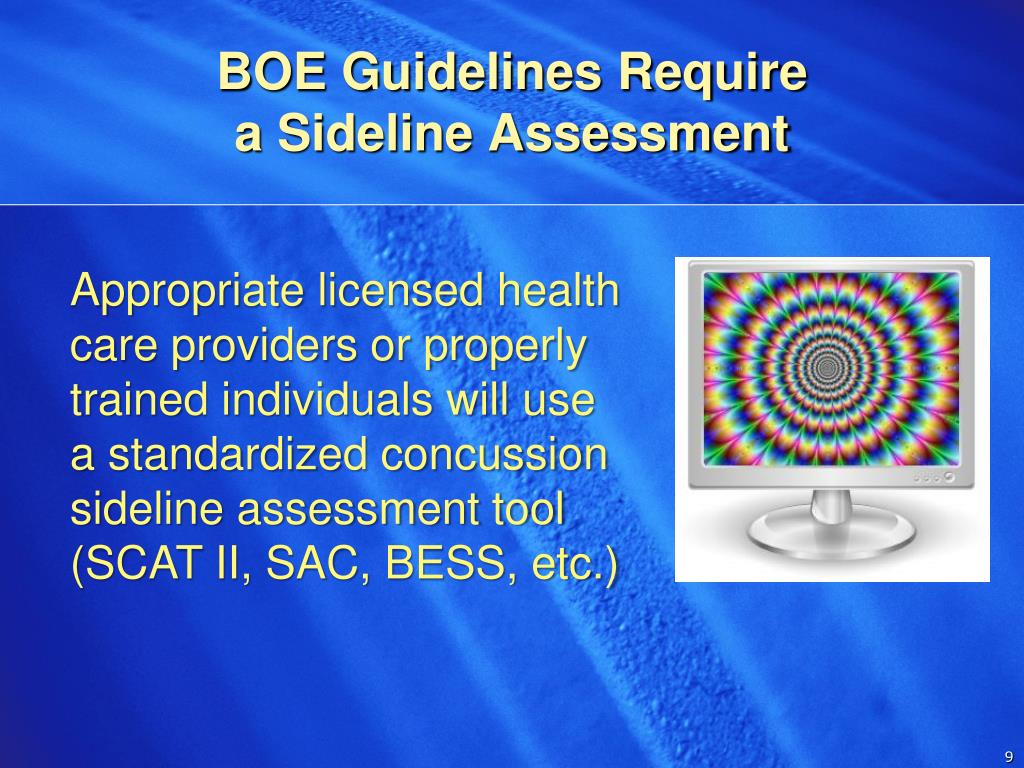 BOE Guidelines Require a Sideline Assessment

Appropriate licensed health care providers or properly trained individuals will use a standardized concussion sideline assessment tool (SCAT II, SAC, BESS, etc.)

9